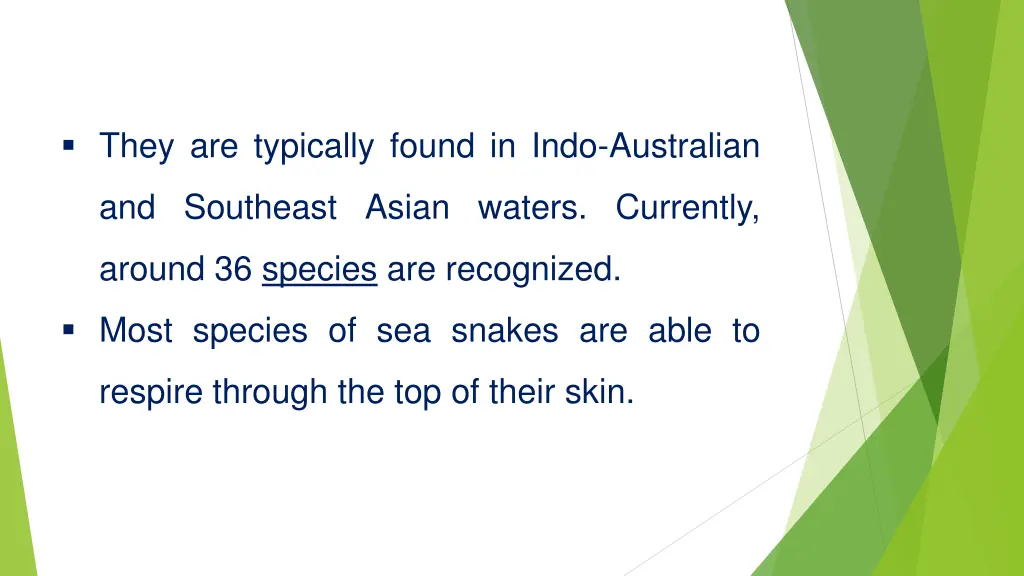 ▪ They are typically found in Indo-Australian and Southeast Asian waters. Currently, around 36 species are recognized.

▪ Most species of sea snakes are able to respire through the top of their skin.